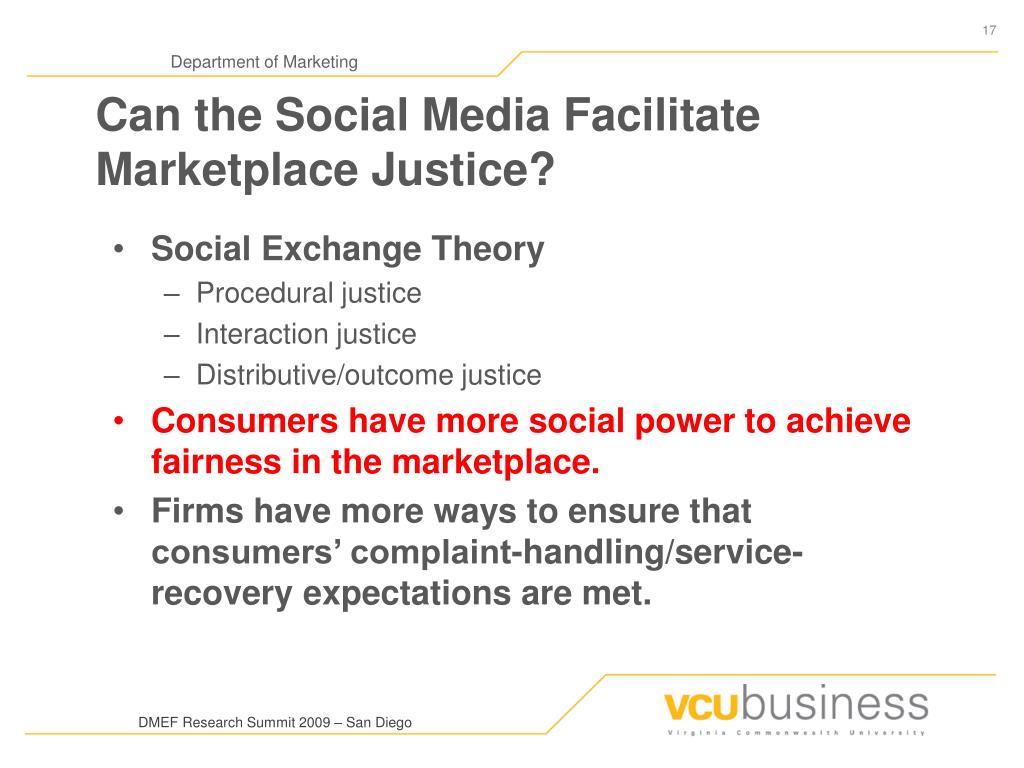 17

Department of Marketing

Can the Social Media Facilitate Marketplace Justice?

• Social Exchange Theory
– Procedural justice
– Interaction justice
– Distributive/outcome justice
• Consumers have more social power to achieve fairness in the marketplace.
• Firms have more ways to ensure that consumers' complaint-handling/service-recovery expectations are met.

DMEF Research Summit 2009 – San Diego

vcubusiness
Virginia Commonwealth University